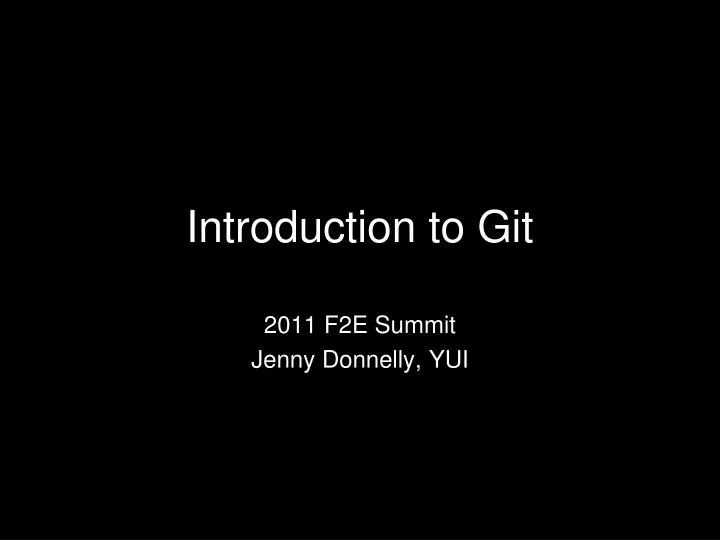 Introduction to Git

2011 F2E Summit
Jenny Donnelly, YUI